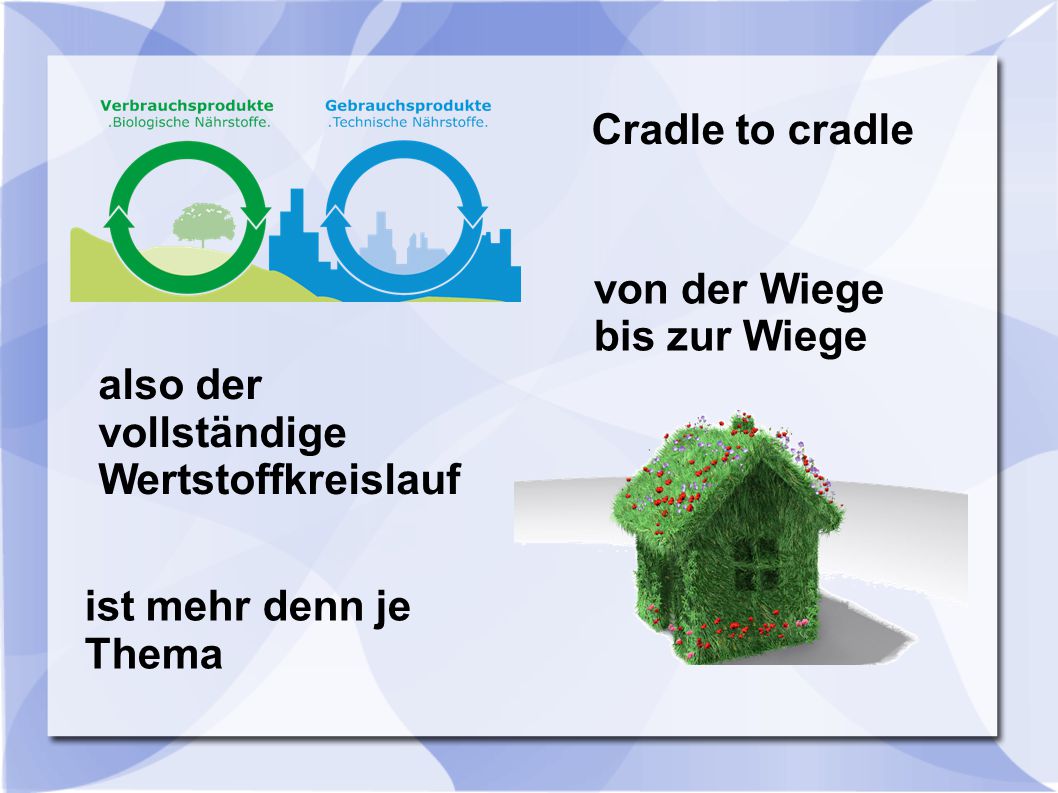 Verbrauchsprodukte
.Biologische Nährstoffe.

Gebrauchsprodukte
.Technische Nährstoffe.

Cradle to cradle

von der Wiege
bis zur Wiege

also der vollständige Wertstoffkreislauf

ist mehr denn je Thema